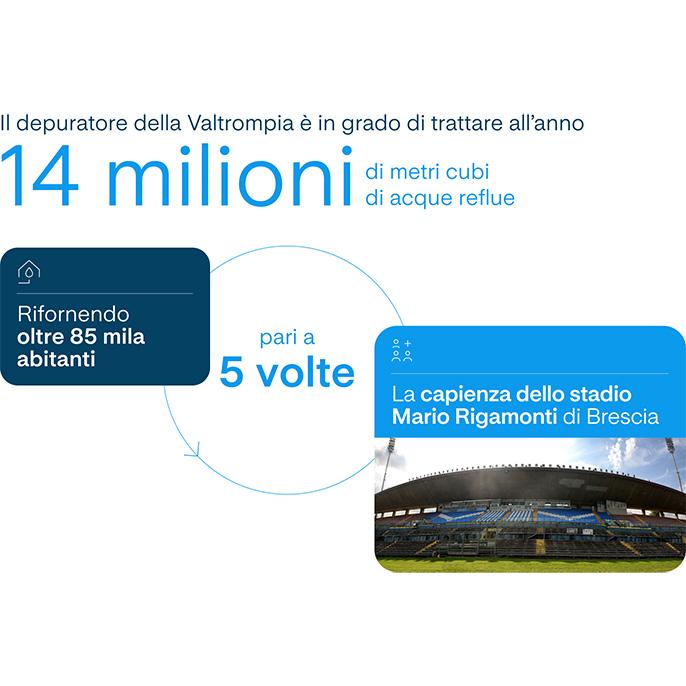 Il depuratore della Valtrompia è in grado di trattare all'anno

14 milioni di metri cubi di acque reflue

Rifornendo oltre 85 mila abitanti

pari a 5 volte

La capienza dello stadio Mario Rigamonti di Brescia